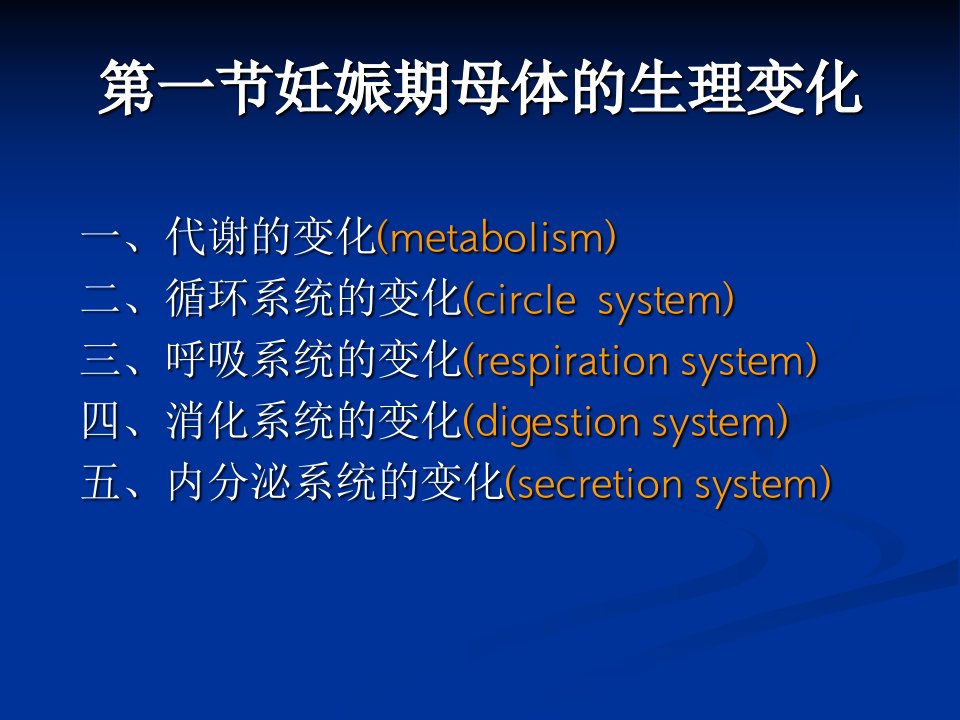 第一节妊娠期母体的生理变化

一、代谢的变化(metabolism)
二、循环系统的变化(circle system)
三、呼吸系统的变化(respiration system)
四、消化系统的变化(digestion system)
五、内分泌系统的变化(secretion system)